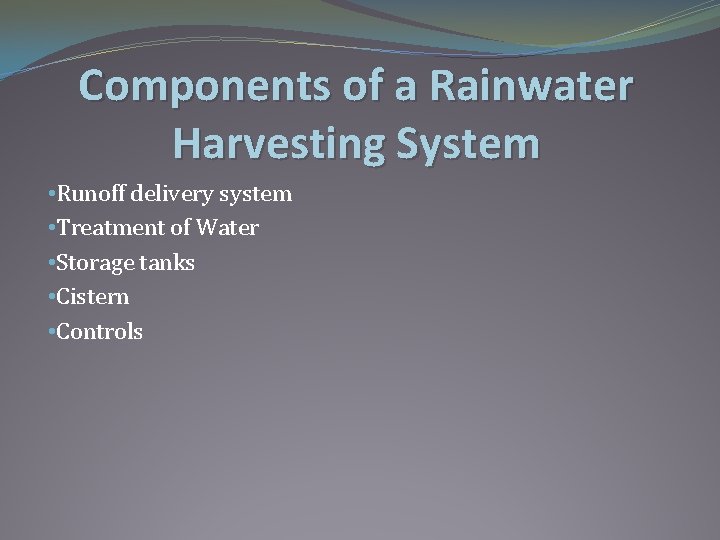 Components of a Rainwater Harvesting System

•Runoff delivery system
•Treatment of Water
•Storage tanks
•Cistern
•Controls